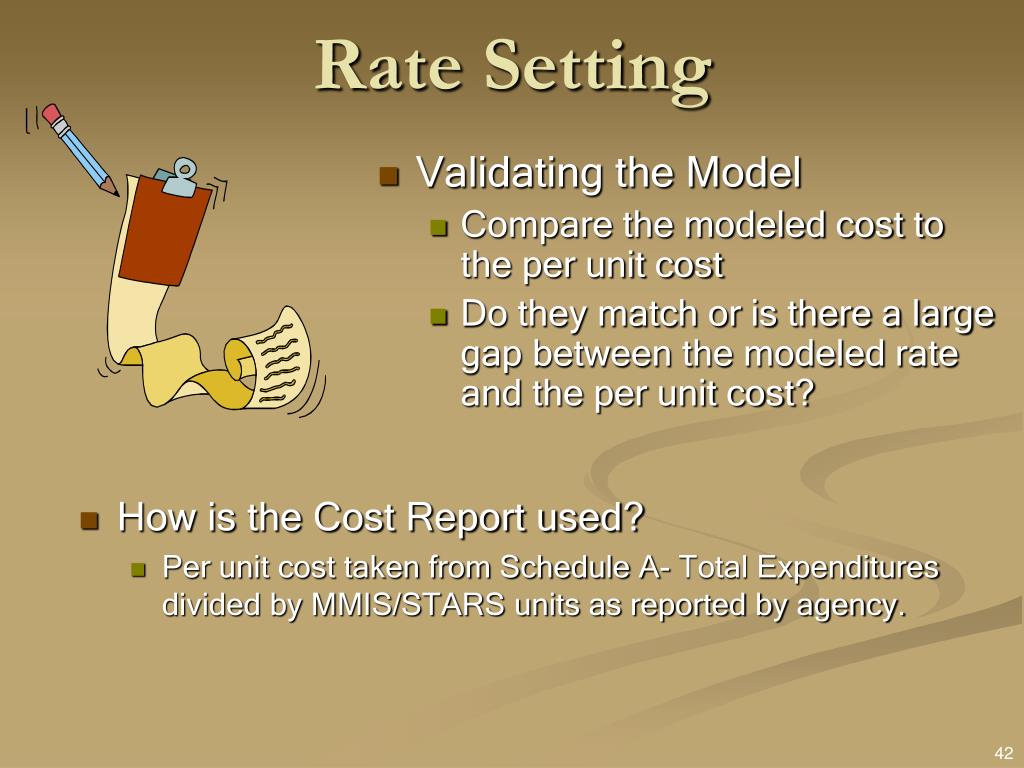 Rate Setting

Validating the Model

Compare the modeled cost to the per unit cost

Do they match or is there a large gap between the modeled rate and the per unit cost?

How is the Cost Report used?

Per unit cost taken from Schedule A- Total Expenditures divided by MMIS/STARS units as reported by agency.

42